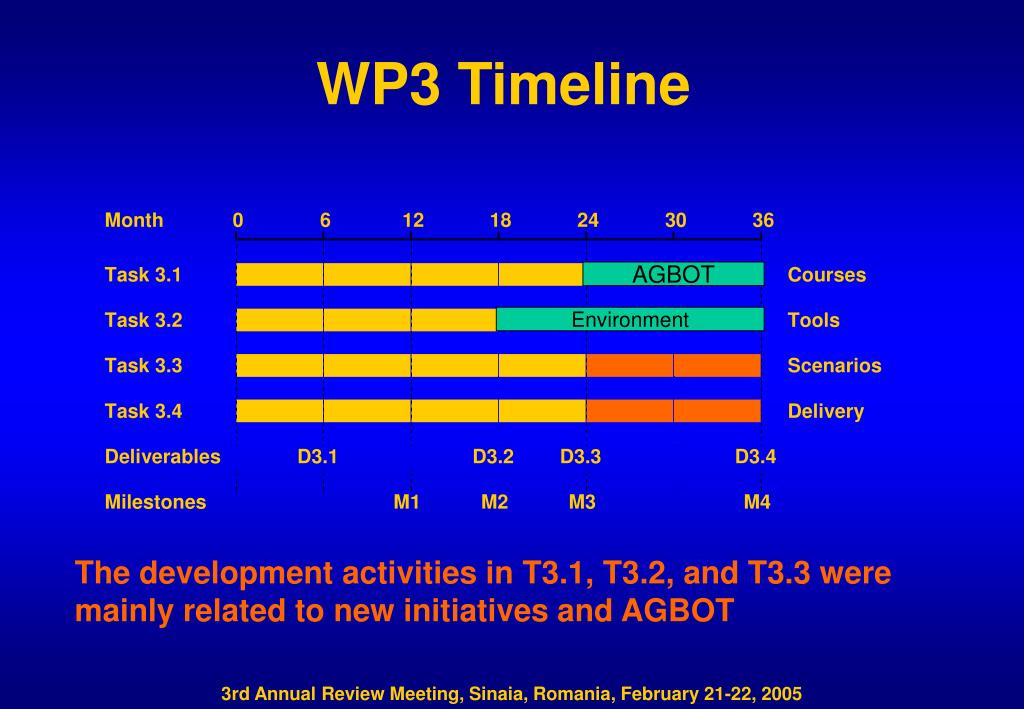 WP3 Timeline

Month 0 6 12 18 24 30 36

Task 3.1 AGBOT Courses

Task 3.2 Environment Tools

Task 3.3 Scenarios

Task 3.4 Delivery

Deliverables D3.1 D3.2 D3.3 D3.4

Milestones M1 M2 M3 M4

The development activities in T3.1, T3.2, and T3.3 were mainly related to new initiatives and AGBOT

3rd Annual Review Meeting, Sinaia, Romania, February 21-22, 2005